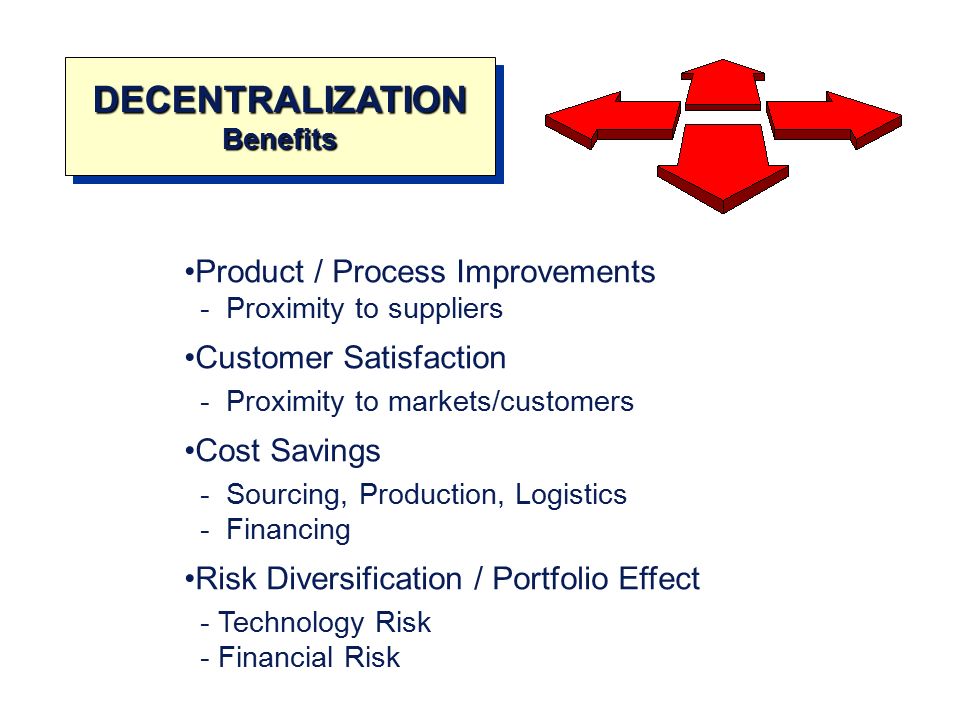 DECENTRALIZATION
Benefits

•Product / Process Improvements
- Proximity to suppliers

•Customer Satisfaction
- Proximity to markets/customers

•Cost Savings
- Sourcing, Production, Logistics
- Financing

•Risk Diversification / Portfolio Effect
- Technology Risk
- Financial Risk